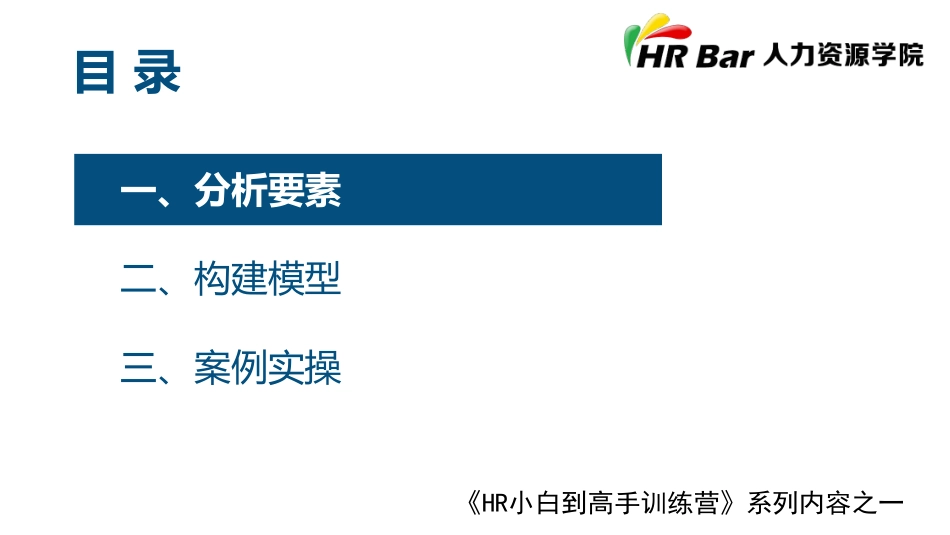 目 录

HR Bar 人力资源学院

一、分析要素

二、构建模型

三、案例实操

《HR小白到高手训练营》系列内容之一